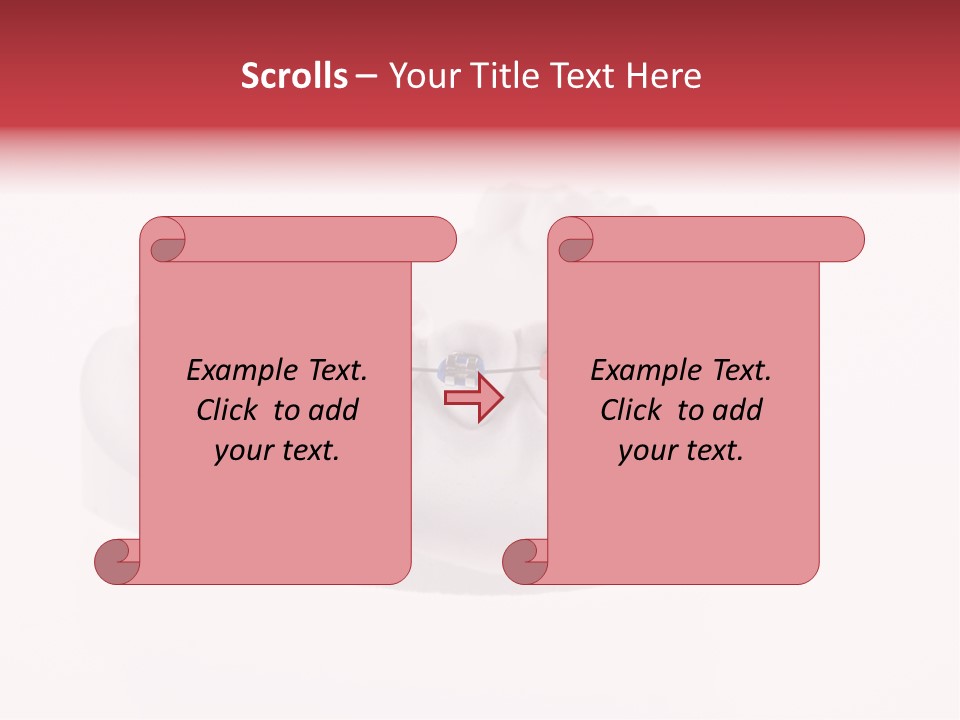 Scrolls – Your Title Text Here

Example Text. Click to add your text.

Example Text. Click to add your text.